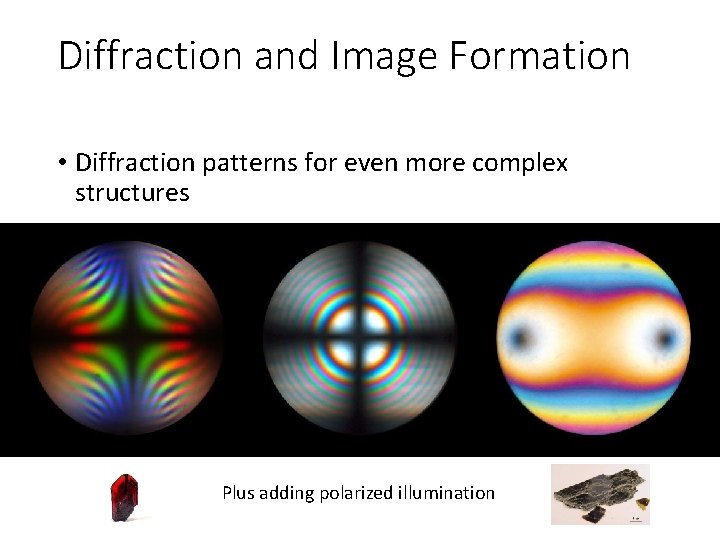 Diffraction and Image Formation

• Diffraction patterns for even more complex structures

Plus adding polarized illumination